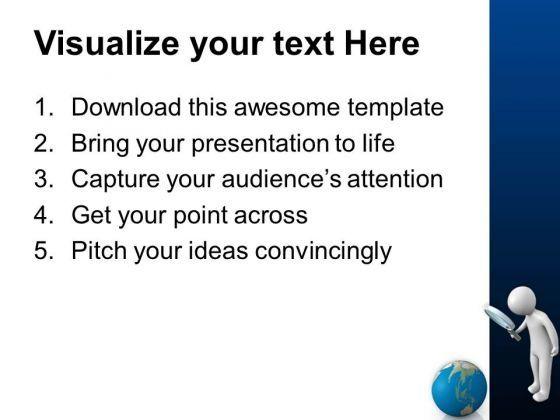 Visualize your text Here

1. Download this awesome template
2. Bring your presentation to life
3. Capture your audience's attention
4. Get your point across
5. Pitch your ideas convincingly